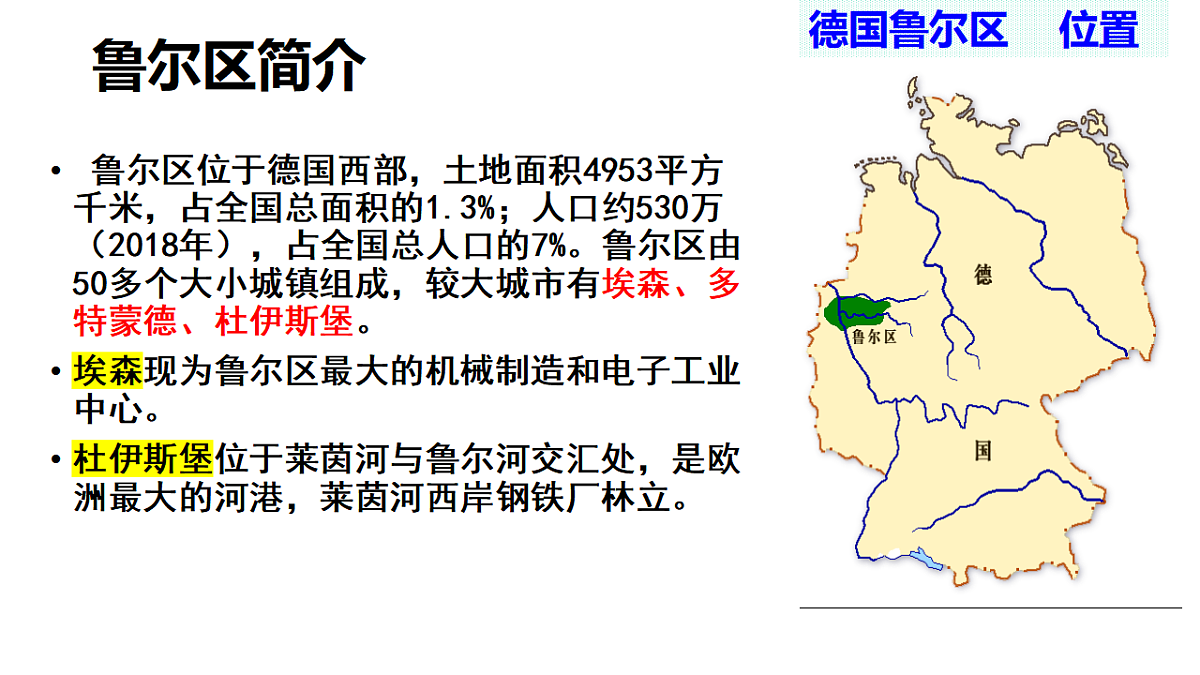 鲁尔区简介

德国鲁尔区 位置

• 鲁尔区位于德国西部，土地面积4953平方千米，占全国总面积的1.3%；人口约530万（2018年），占全国总人口的7%。鲁尔区由50多个大小城镇组成，较大城市有埃森、多特蒙德、杜伊斯堡。

• 埃森现为鲁尔区最大的机械制造和电子工业中心。

• 杜伊斯堡位于莱茵河与鲁尔河交汇处，是欧洲最大的河港，莱茵河西岸钢铁厂林立。

德

鲁尔区

国